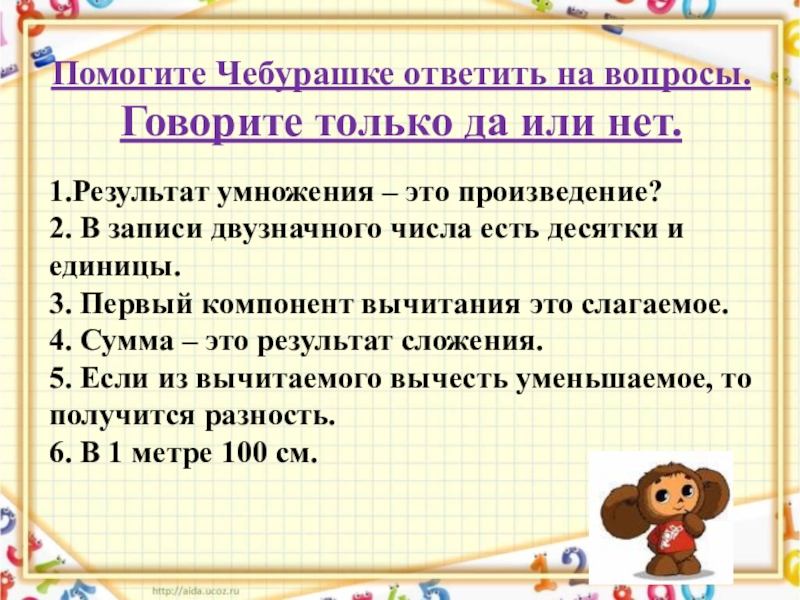 Помогите Чебурашке ответить на вопросы.
Говорите только да или нет.

1.Результат умножения – это произведение?
2. В записи двузначного числа есть десятки и единицы.
3. Первый компонент вычитания это слагаемое.
4. Сумма – это результат сложения.
5. Если из вычитаемого вычесть уменьшаемое, то получится разность.
6. В 1 метре 100 см.

http://aida.ucoz.ru